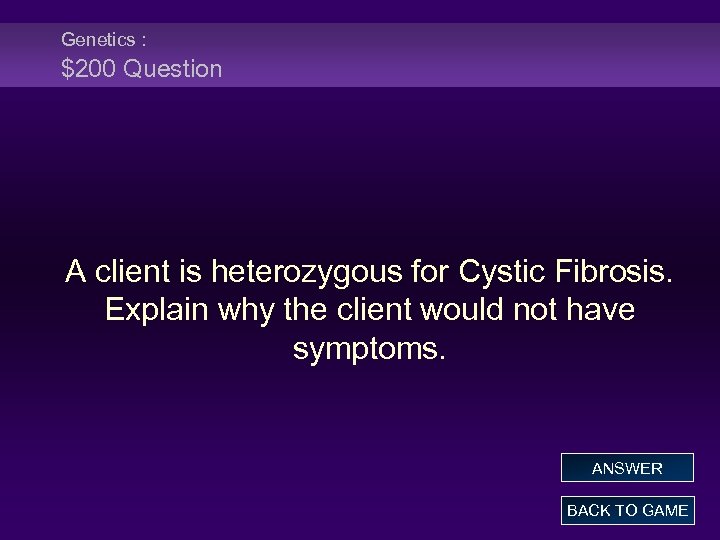 Genetics :
\$200 Question

A client is heterozygous for Cystic Fibrosis. Explain why the client would not have symptoms.

ANSWER

BACK TO GAME